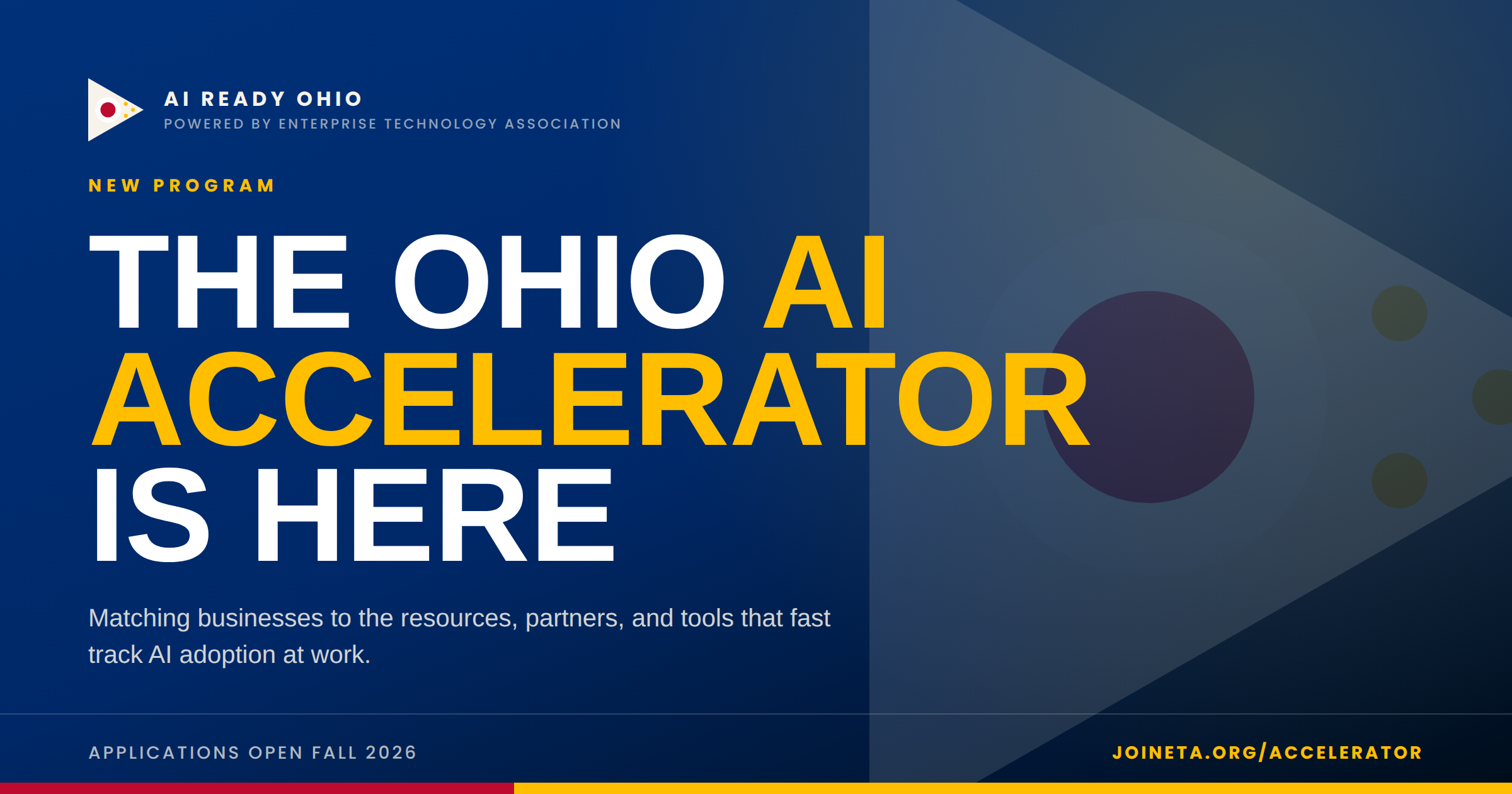 AI READY OHIO
POWERED BY ENTERPRISE TECHNOLOGY ASSOCIATION

NEW PROGRAM

THE OHIO AI ACCELERATOR IS HERE

Matching businesses to the resources, partners, and tools that fast track AI adoption at work.

APPLICATIONS OPEN FALL 2026

JOINETA.ORG/ACCELERATOR